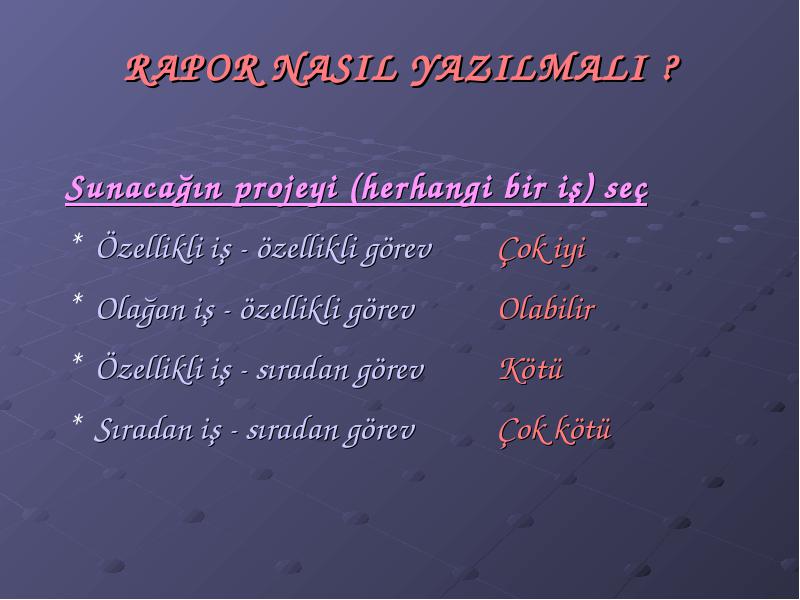 RAPOR NASIL YAZILMALI ?

Sunacağın projeyi (herhangi bir iş) seç

* Özellikli iş - özellikli görev Çok iyi

* Olağan iş - özellikli görev Olabilir

* Özellikli iş - sıradan görev Kötü

* Sıradan iş - sıradan görev Çok kötü